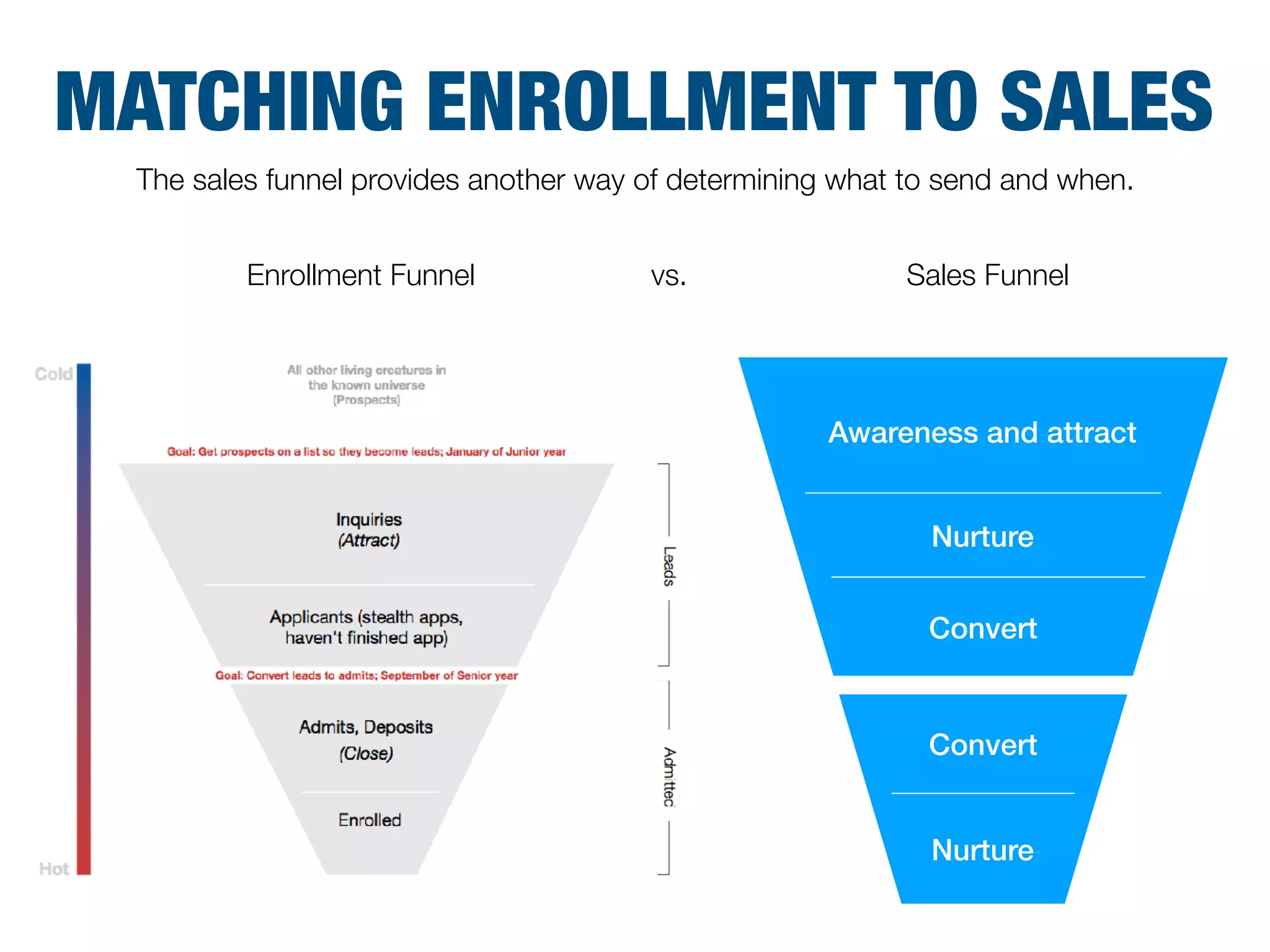 MATCHING ENROLLMENT TO SALES

The sales funnel provides another way of determining what to send and when.

Enrollment Funnel

vs.

Sales Funnel

Cold

Hot

All other living creatures in the known universe (Prospects)

Goal: Get prospects on a list so they become leads; January of Junior year

Inquiries
(Attract)

Applicants (stealth apps, haven't finished app)

Goal: Convert leads to admits; September of Senior year

Admits, Deposits
(Close)

Enrolled

Leads

Admitted

Awareness and attract

Nurture

Convert

Convert

Nurture